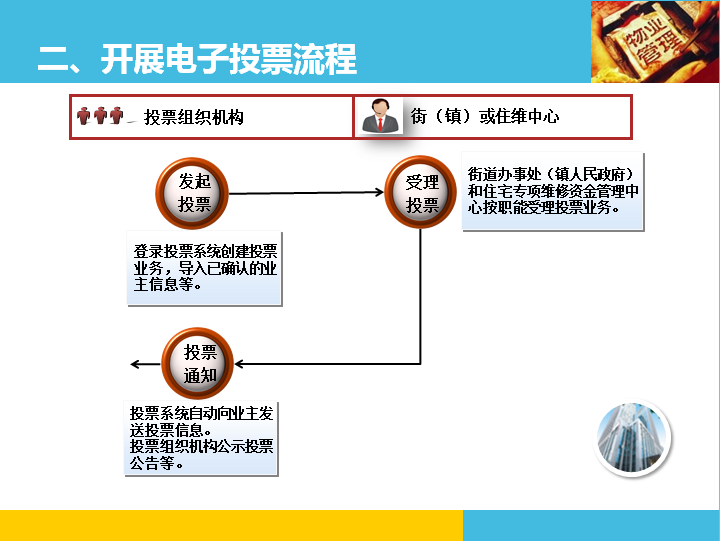 二、开展电子投票流程

物业管理

投票组织机构

街（镇）或住维中心

发起投票

登录投票系统创建投票业务，导入已确认的业主信息等。

受理投票

街道办事处（镇人民政府）和住宅专项维修资金管理中心按职能受理投票业务。

投票通知

投票系统自动向业主发送投票信息。
投票组织机构公示投票公告等。